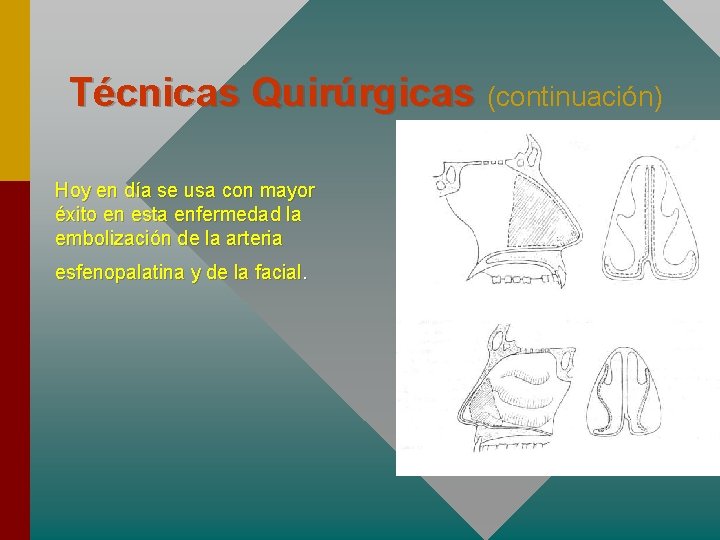 Técnicas Quirúrgicas (continuación)

Hoy en día se usa con mayor éxito en esta enfermedad la embolización de la arteria

esfenopalatina y de la facial.